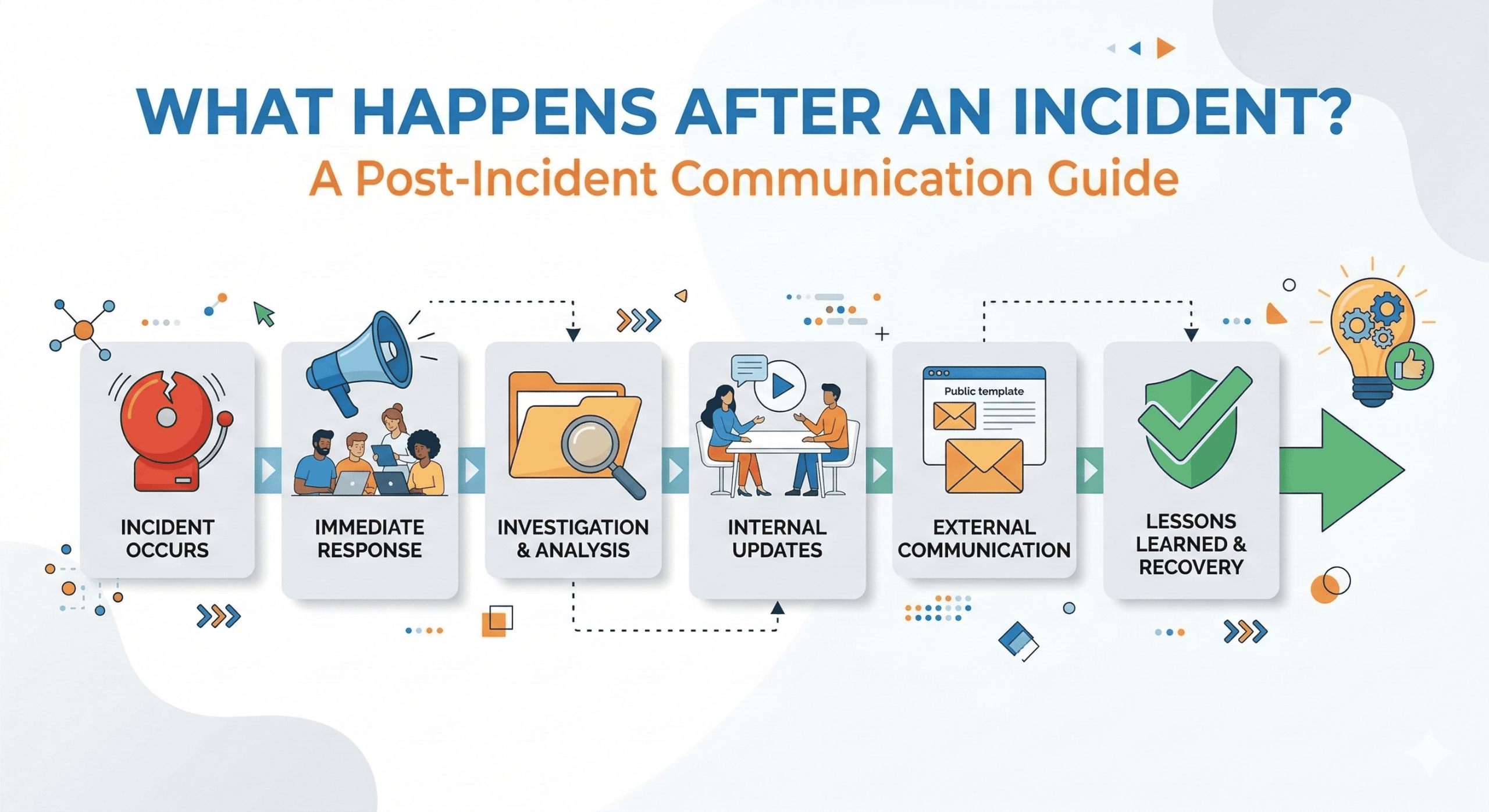 WHAT HAPPENS AFTER AN INCIDENT?
A Post-Incident Communication Guide

INCIDENT OCCURS

IMMEDIATE RESPONSE

INVESTIGATION & ANALYSIS

INTERNAL UPDATES

Public template

EXTERNAL COMMUNICATION

LESSONS LEARNED & RECOVERY